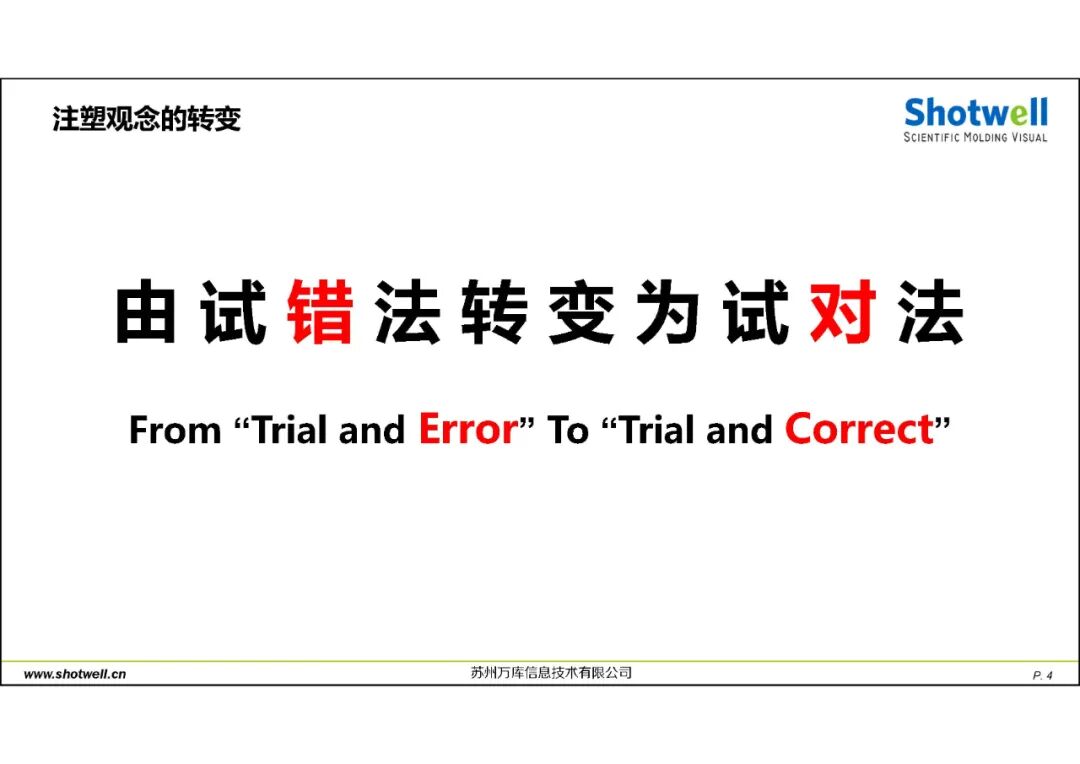 注塑观念的转变

Shotwell
SCIENTIFIC MOLDING VISUAL

由试错法转变为试对法

From “Trial and Error” To “Trial and Correct”

www.shotwell.cn
苏州万库信息技术有限公司
P. 4